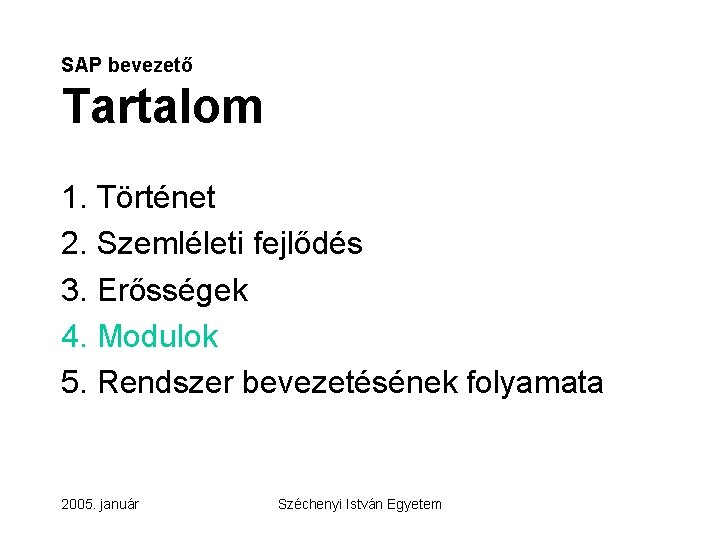 SAP bevezető
Tartalom

1. Történet
2. Szemléleti fejlődés
3. Erősségek
4. Modulok
5. Rendszer bevezetésének folyamata

2005. január Széchenyi István Egyetem